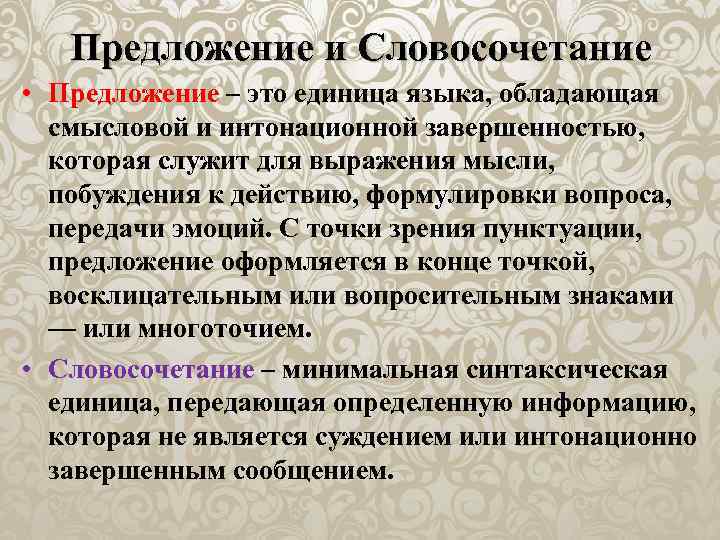 Предложение и Словосочетание

• Предложение – это единица языка, обладающая смысловой и интонационной завершенностью, которая служит для выражения мысли, побуждения к действию, формулировки вопроса, передачи эмоций. С точки зрения пунктуации, предложение оформляется в конце точкой, восклицательным или вопросительным знаками — или многоточием.

• Словосочетание – минимальная синтаксическая единица, передающая определенную информацию, которая не является суждением или интонационно завершенным сообщением.